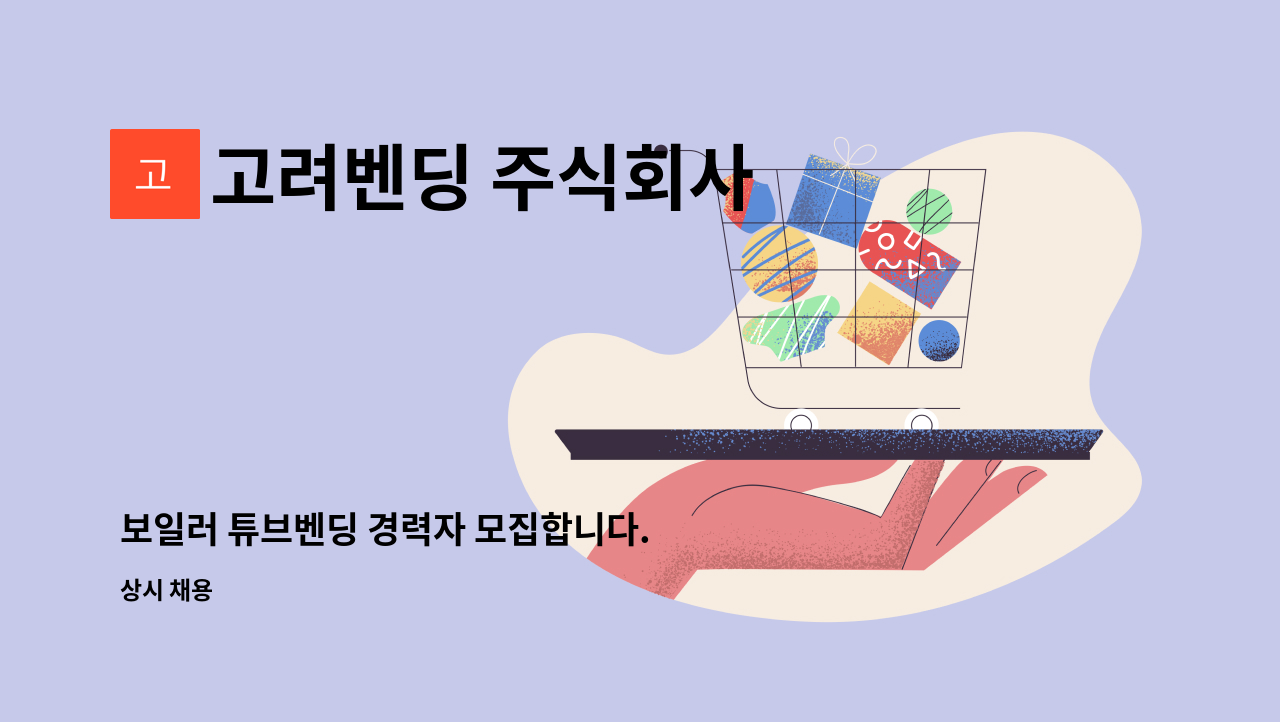 고

고려벤딩 주식회사

보일러 튜브벤딩 경력자 모집합니다.

상시 채용